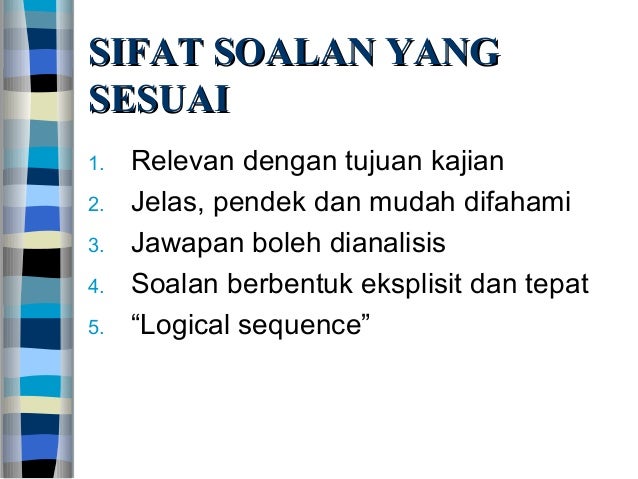 SIFAT SOALAN YANG SESUAI

1. Relevan dengan tujuan kajian
2. Jelas, pendek dan mudah difahami
3. Jawapan boleh dianalisis
4. Soalan berbentuk eksplisit dan tepat
5. “Logical sequence”